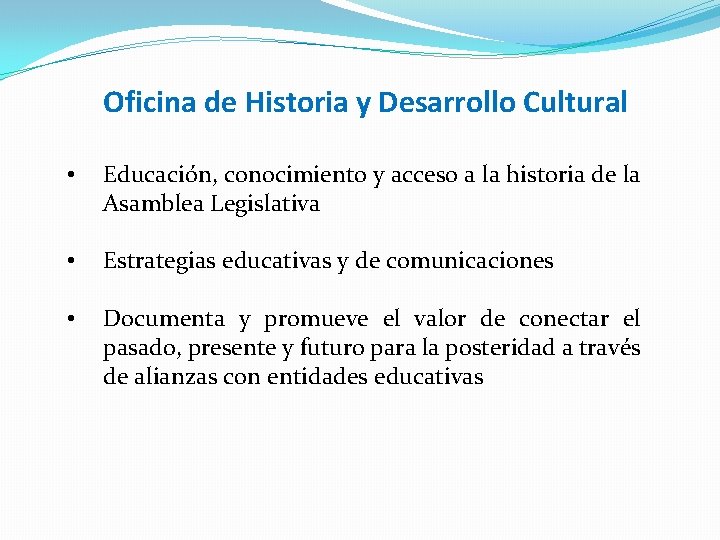 Oficina de Historia y Desarrollo Cultural

• Educación, conocimiento y acceso a la historia de la Asamblea Legislativa

• Estrategias educativas y de comunicaciones

• Documenta y promueve el valor de conectar el pasado, presente y futuro para la posteridad a través de alianzas con entidades educativas